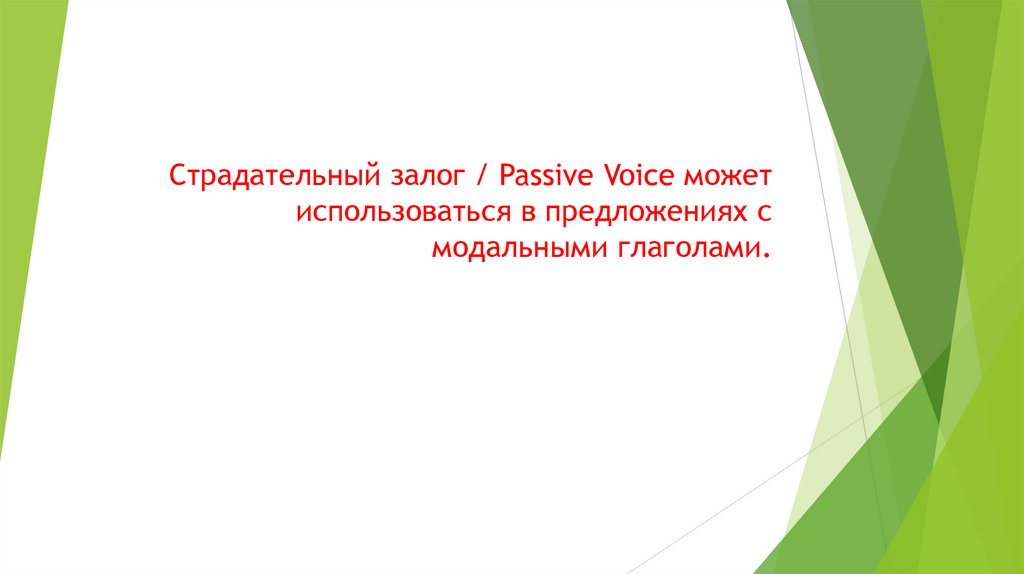 Страдательный залог / Passive Voice может использоваться в предложениях с модальными глаголами.